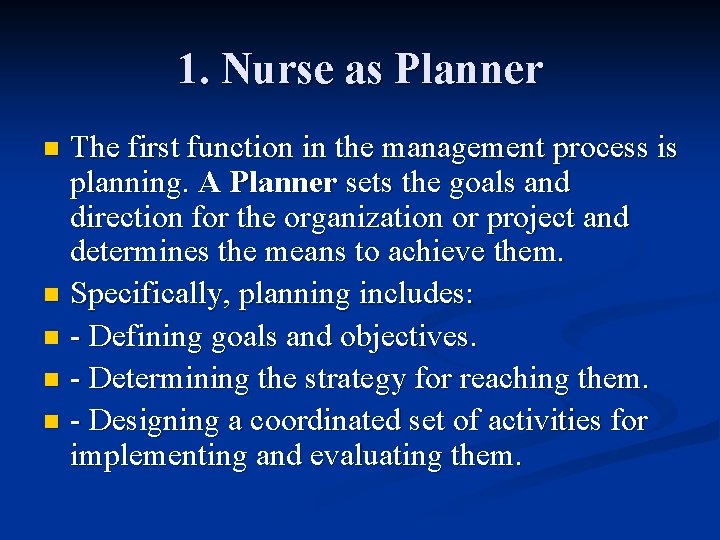 1. Nurse as Planner

• The first function in the management process is planning. A Planner sets the goals and direction for the organization or project and determines the means to achieve them.
• Specifically, planning includes:
• - Defining goals and objectives.
• - Determining the strategy for reaching them.
• - Designing a coordinated set of activities for implementing and evaluating them.